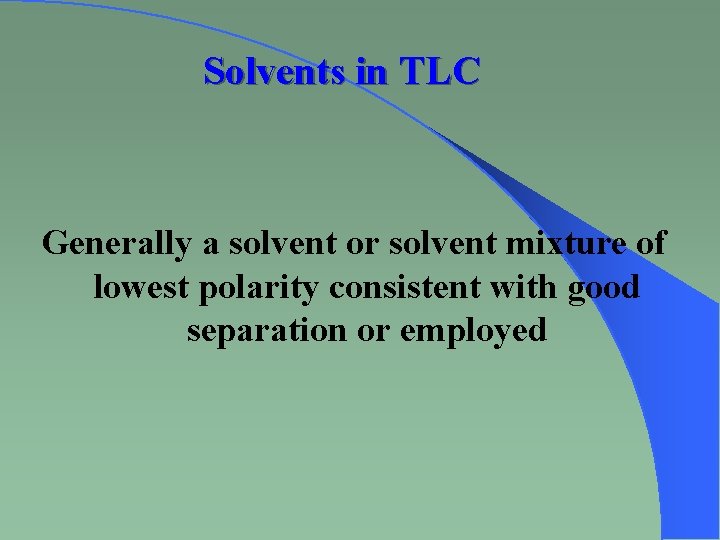 Solvents in TLC

Generally a solvent or solvent mixture of lowest polarity consistent with good separation or employed